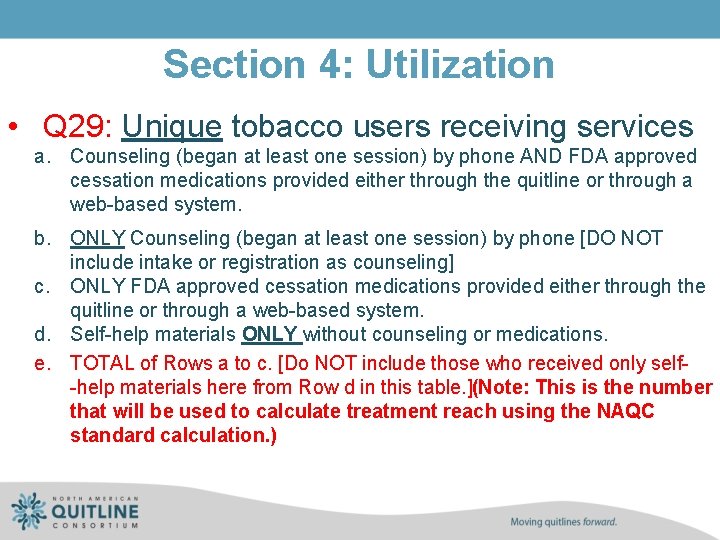 Section 4: Utilization

• Q29: Unique tobacco users receiving services

a. Counseling (began at least one session) by phone AND FDA approved cessation medications provided either through the quitline or through a web-based system.

b. ONLY Counseling (began at least one session) by phone [DO NOT include intake or registration as counseling]

c. ONLY FDA approved cessation medications provided either through the quitline or through a web-based system.

d. Self-help materials ONLY without counseling or medications.

e. TOTAL of Rows a to c. [Do NOT include those who received only self--help materials here from Row d in this table.](Note: This is the number that will be used to calculate treatment reach using the NAQC standard calculation.)

NORTH AMERICAN QUITLINE CONSORTIUM

Moving quitlines forward.